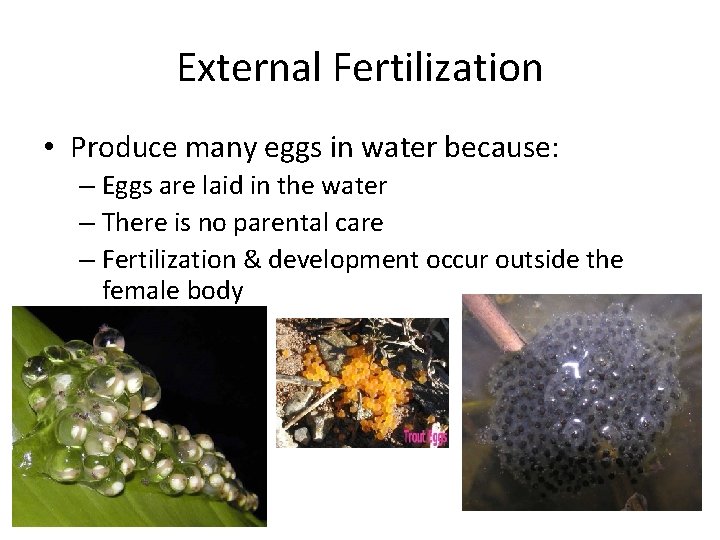 External Fertilization

• Produce many eggs in water because:
– Eggs are laid in the water
– There is no parental care
– Fertilization & development occur outside the female body

Trout Eggs